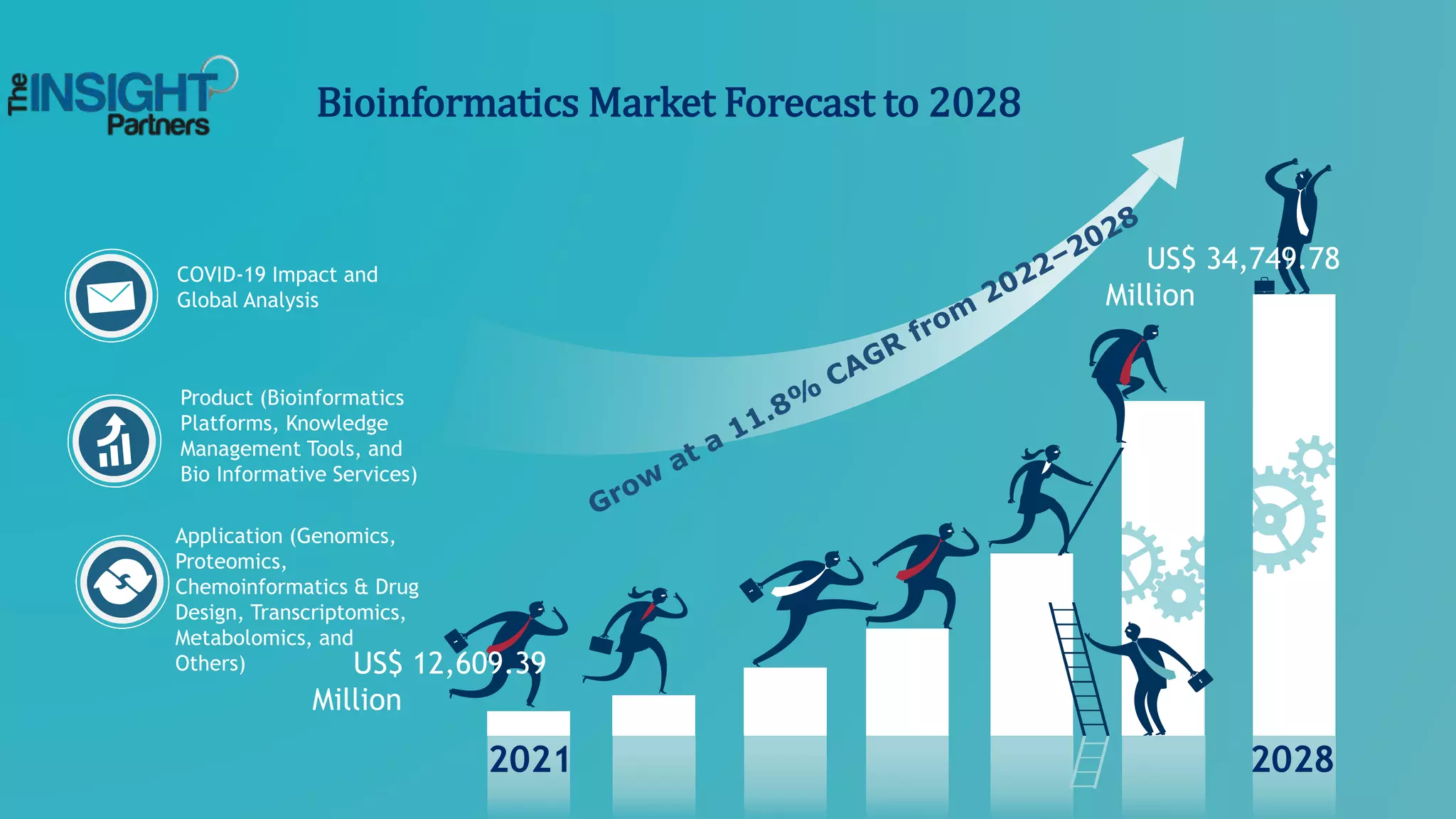 The INSIGHT Partners

Bioinformatics Market Forecast to 2028

COVID-19 Impact and Global Analysis

Product (Bioinformatics Platforms, Knowledge Management Tools, and Bio Informative Services)

Application (Genomics, Proteomics, Chemoinformatics & Drug Design, Transcriptomics, Metabolomics, and Others)

Grow at a 11.8% CAGR from 2022–2028

US$ 34,749.78 Million

US$ 12,609.39 Million

2021

2028